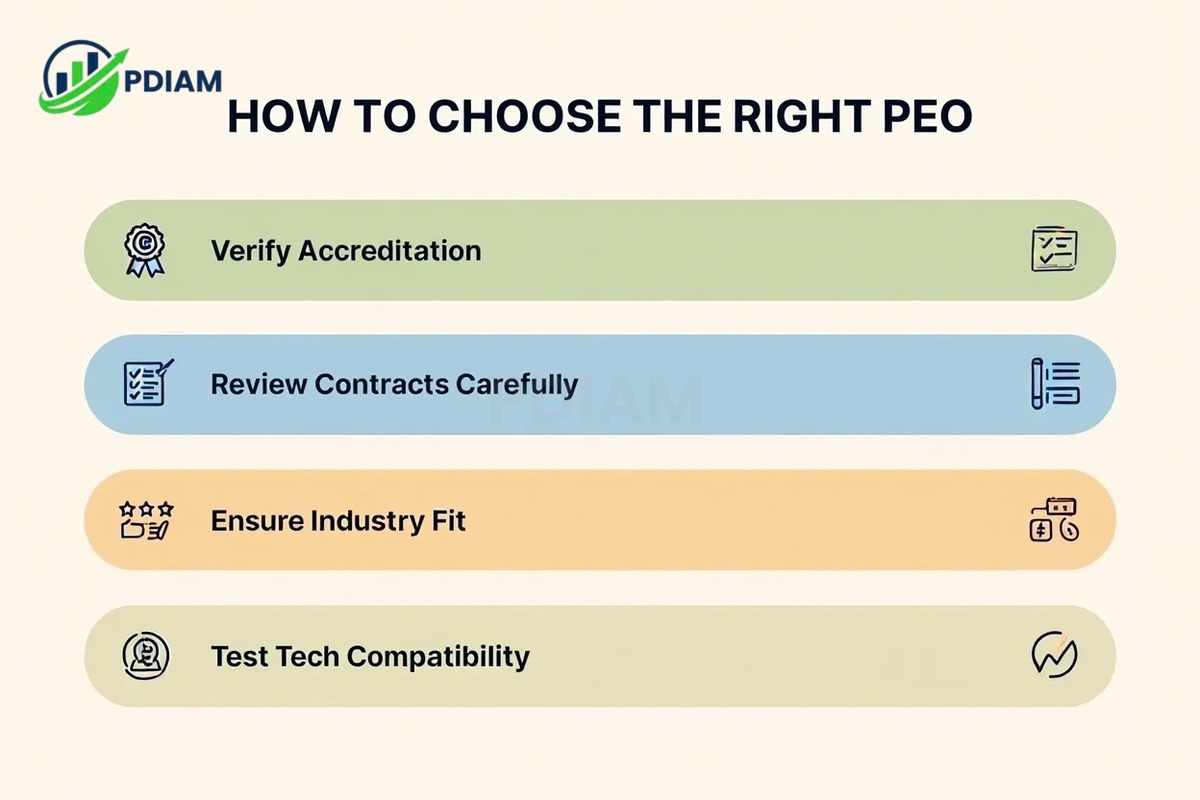 PDIAM

HOW TO CHOOSE THE RIGHT PEO

Verify Accreditation

Review Contracts Carefully

PDIAM

Ensure Industry Fit

Test Tech Compatibility